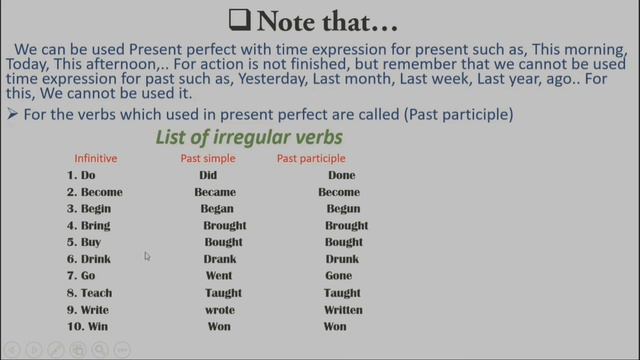 ❑ Note that…

We can be used Present perfect with time expression for present such as, This morning, Today, This afternoon,.. For action is not finished, but remember that we cannot be used time expression for past such as, Yesterday, Last month, Last week, Last year, ago.. For this, We cannot be used it.

➢ For the verbs which used in present perfect are called (Past participle)

List of irregular verbs

| Infinitive | Past simple | Past participle |
|---|---|---|
| 1. Do | Did | Done |
| 2. Become | Became | Become |
| 3. Begin | Began | Begun |
| 4. Bring | Brought | Brought |
| 5. Buy | Bought | Bought |
| 6. Drink | Drank | Drunk |
| 7. Go | Went | Gone |
| 8. Teach | Taught | Taught |
| 9. Write | wrote | Written |
| 10. Win | Won | Won |